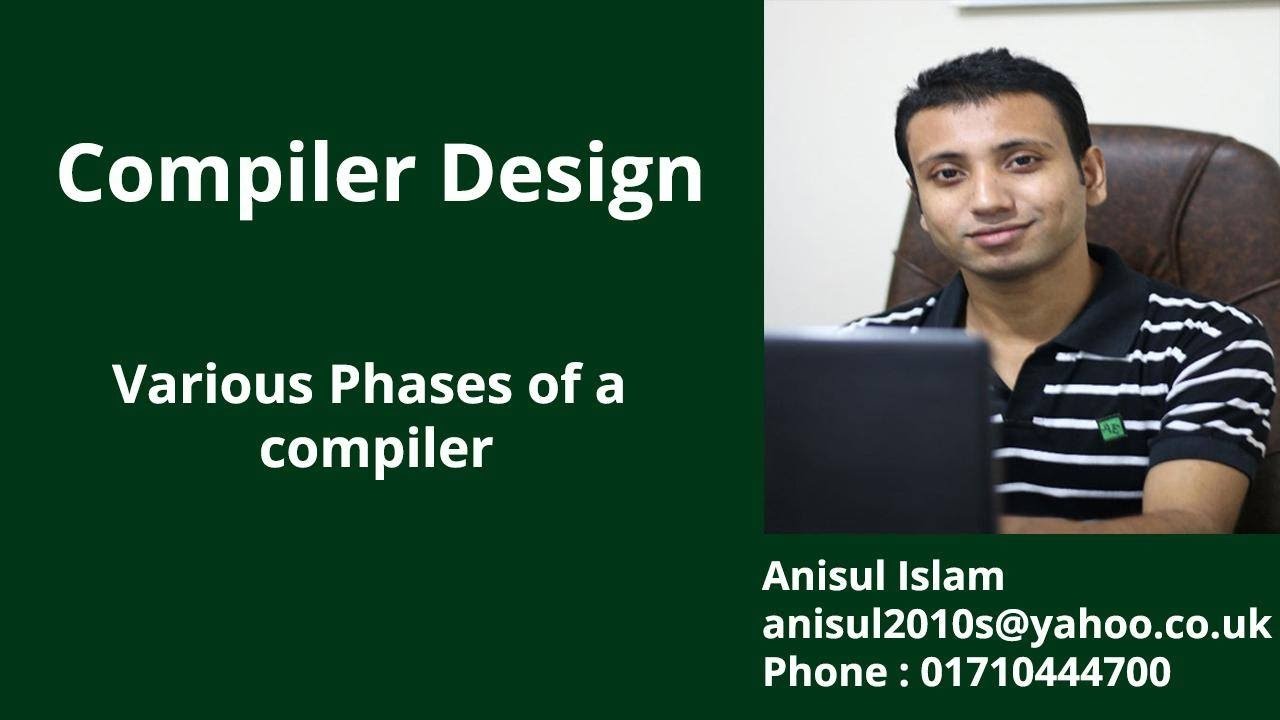 Compiler Design

Various Phases of a compiler

Anisul Islam
anisul2010s@yahoo.co.uk
Phone : 01710444700